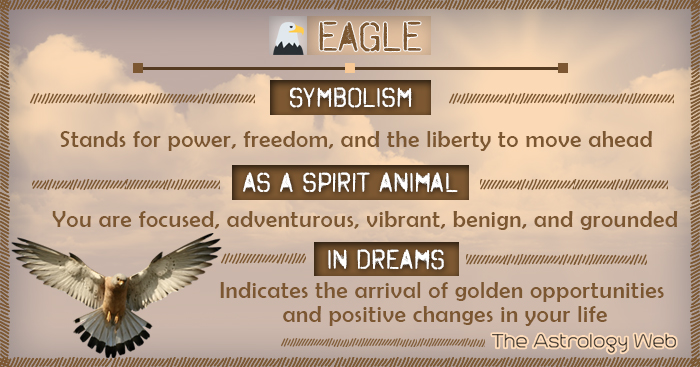 EAGLE

SYMBOLISM

Stands for power, freedom, and the liberty to move ahead

AS A SPIRIT ANIMAL

You are focused, adventurous, vibrant, benign, and grounded

IN DREAMS

Indicates the arrival of golden opportunities and positive changes in your life

The Astrology Web